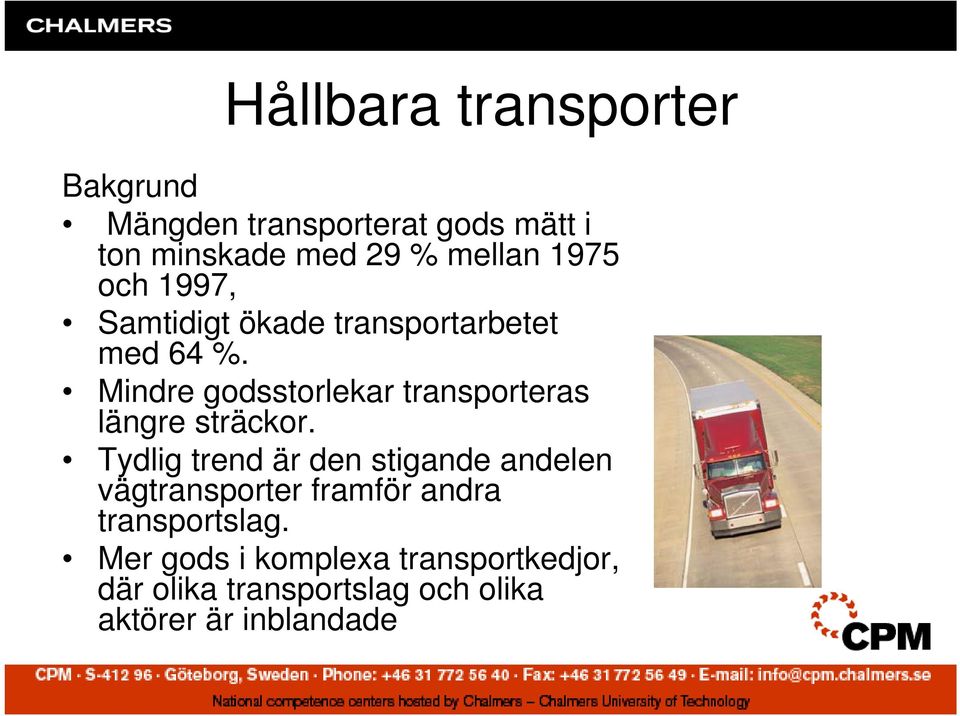 CHALMERS

Hållbara transporter

Bakgrund

• Mängden transporterat gods mätt i ton minskade med 29 % mellan 1975 och 1997,
• Samtidigt ökade transportarbetet med 64 %.
• Mindre godsstorlekar transporteras längre sträckor.
• Tydlig trend är den stigande andelen vägtransporter framför andra transportslag.
• Mer gods i komplexa transportkedjor, där olika transportslag och olika aktörer är inblandade

CPM

CPM · S-412 96 · Göteborg, Sweden · Phone: +46 31 772 56 40 · Fax: +46 31 772 56 49 · E-mail: info@cpm.chalmers.se

National competence centers hosted by Chalmers – Chalmers University of Technology